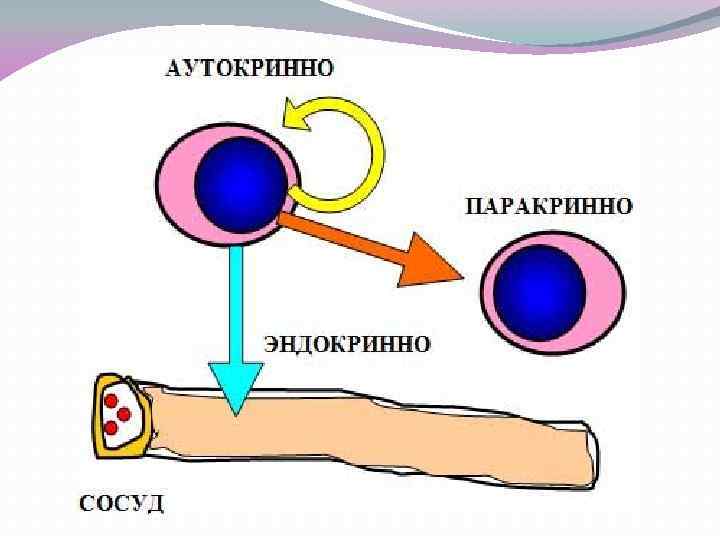 АУТОКРИННО

ПАРАКРИННО

ЭНДОКРИННО

СОСУД